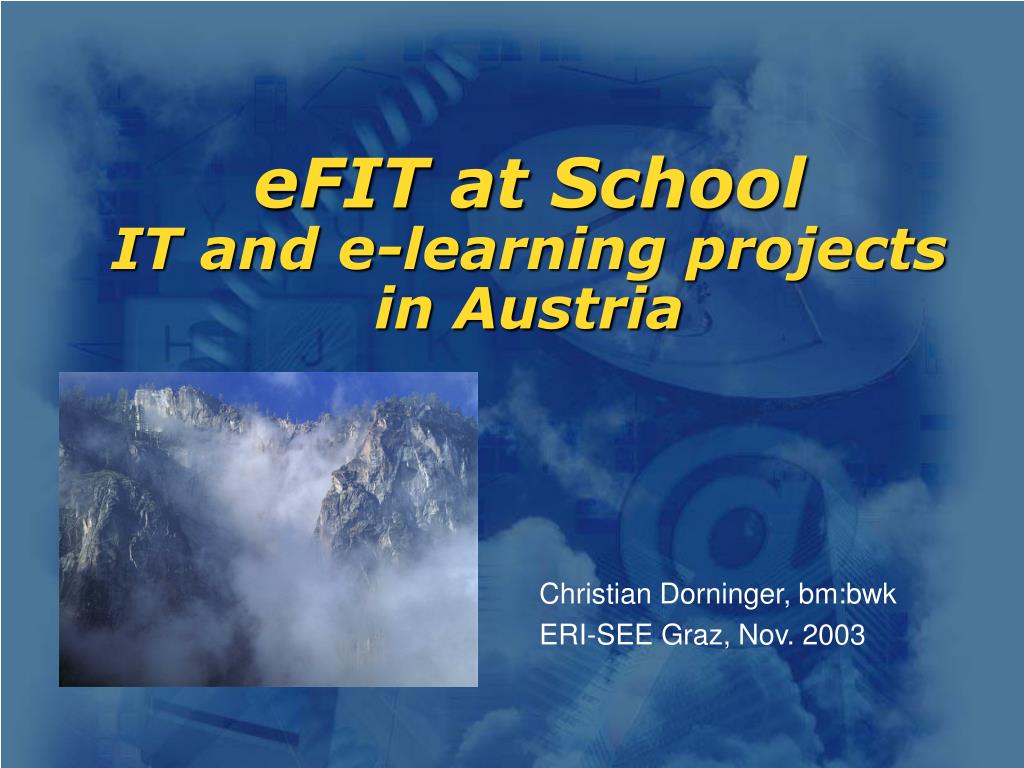 eFIT at School
IT and e-learning projects in Austria

Christian Dorninger, bm:bwk
ERI-SEE Graz, Nov. 2003